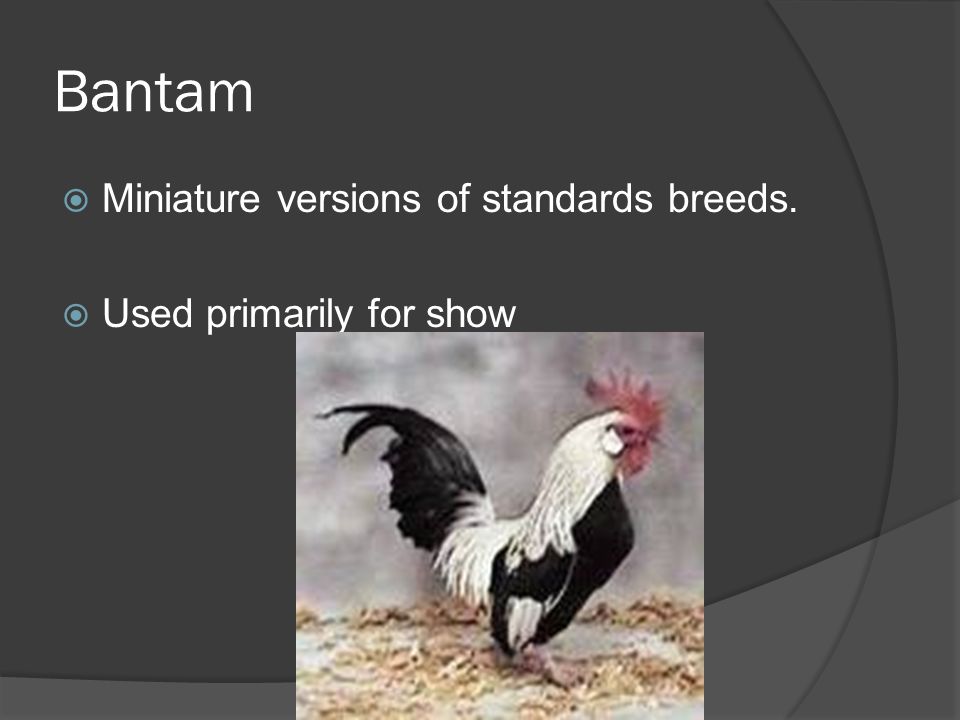 Bantam

Miniature versions of standards breeds.

Used primarily for show